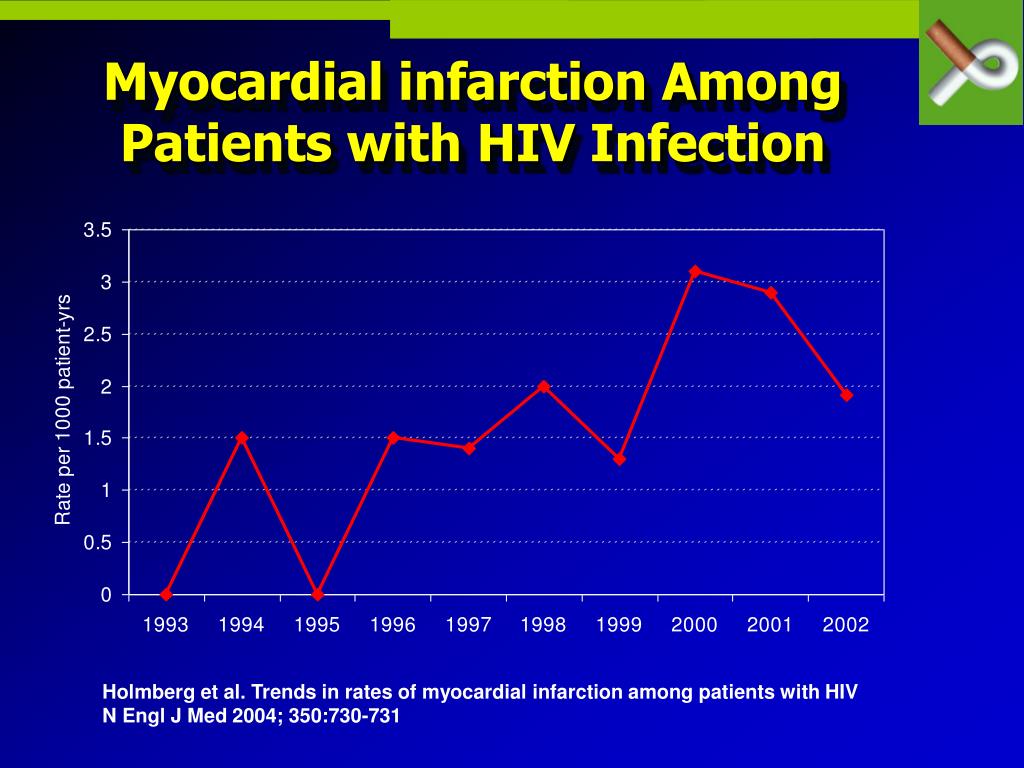 Myocardial infarction Among Patients with HIV Infection

Rate per 1000 patient-yrs

3.5
3
2.5
2
1.5
1
0.5
0

1993 1994 1995 1996 1997 1998 1999 2000 2001 2002

Holmberg et al. Trends in rates of myocardial infarction among patients with HIV N Engl J Med 2004; 350:730-731